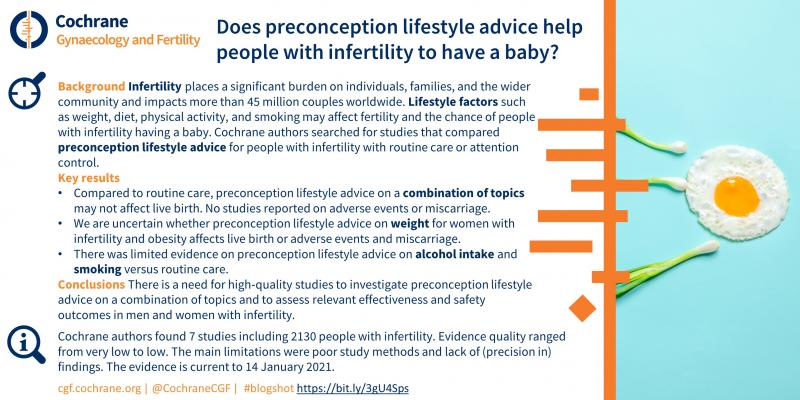 Cochrane
Gynaecology and Fertility

Does preconception lifestyle advice help people with infertility to have a baby?

Background Infertility places a significant burden on individuals, families, and the wider community and impacts more than 45 million couples worldwide. Lifestyle factors such as weight, diet, physical activity, and smoking may affect fertility and the chance of people with infertility having a baby. Cochrane authors searched for studies that compared preconception lifestyle advice for people with infertility with routine care or attention control.

Key results
• Compared to routine care, preconception lifestyle advice on a combination of topics may not affect live birth. No studies reported on adverse events or miscarriage.
• We are uncertain whether preconception lifestyle advice on weight for women with infertility and obesity affects live birth or adverse events and miscarriage.
• There was limited evidence on preconception lifestyle advice on alcohol intake and smoking versus routine care.

Conclusions There is a need for high-quality studies to investigate preconception lifestyle advice on a combination of topics and to assess relevant effectiveness and safety outcomes in men and women with infertility.

Cochrane authors found 7 studies including 2130 people with infertility. Evidence quality ranged from very low to low. The main limitations were poor study methods and lack of (precision in) findings. The evidence is current to 14 January 2021.

cgf.cochrane.org | @CochraneCGF | #blogshot https://bit.ly/3gU4Sps